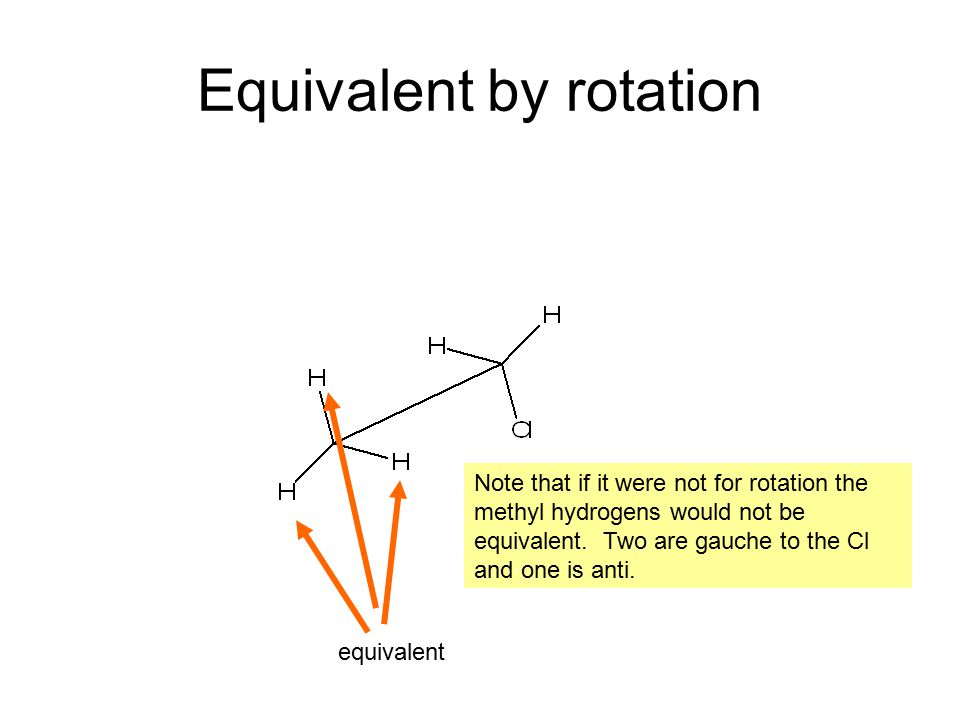 Equivalent by rotation

H
H
H
Cl
H
H

Note that if it were not for rotation the methyl hydrogens would not be equivalent. Two are gauche to the Cl and one is anti.

equivalent